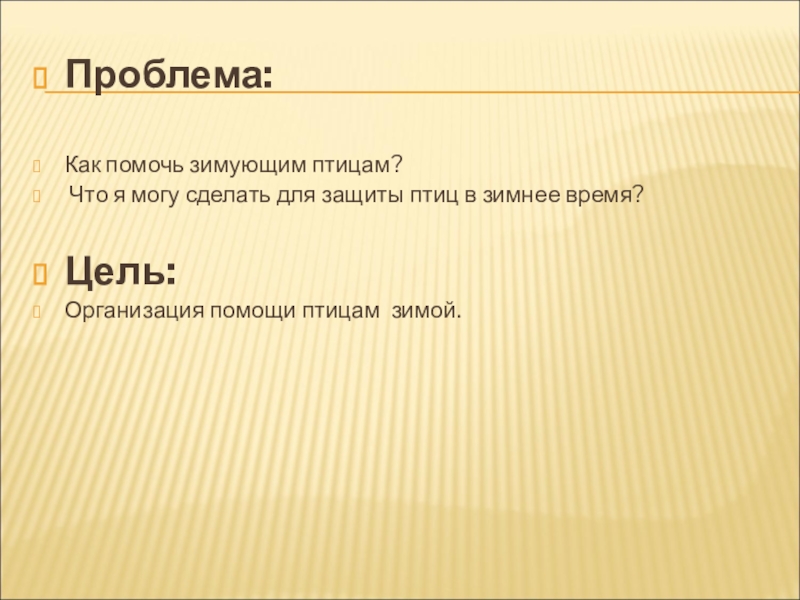 Проблема:

Как помочь зимующим птицам?
Что я могу сделать для защиты птиц в зимнее время?

Цель:
Организация помощи птицам зимой.